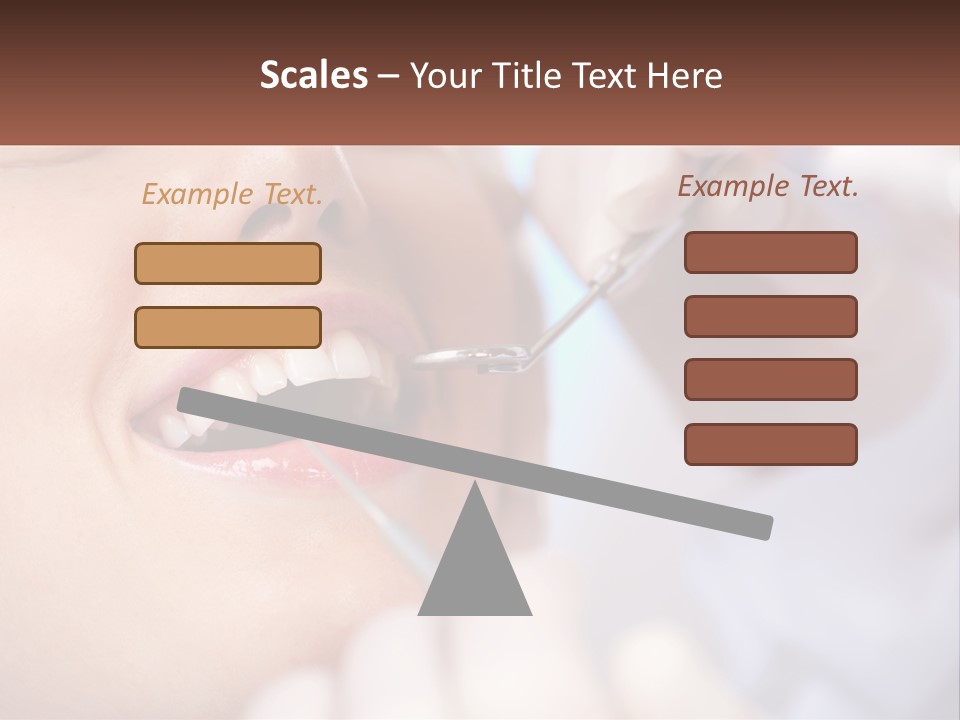 Scales – Your Title Text Here

Example Text.

Example Text.